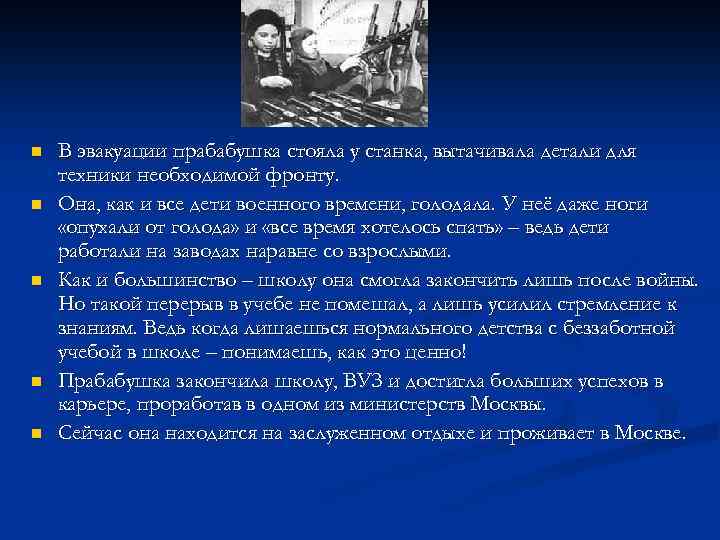 В эвакуации прабабушка стояла у станка, вытачивала детали для техники необходимой фронту.

Она, как и все дети военного времени, голодала. У неё даже ноги «опухали от голода» и «все время хотелось спать» – ведь дети работали на заводах наравне со взрослыми.

Как и большинство – школу она смогла закончить лишь после войны. Но такой перерыв в учебе не помешал, а лишь усилил стремление к знаниям. Ведь когда лишаешься нормального детства с беззаботной учебой в школе – понимаешь, как это ценно!

Прабабушка закончила школу, ВУЗ и достигла больших успехов в карьере, проработав в одном из министерств Москвы.

Сейчас она находится на заслуженном отдыхе и проживает в Москве.